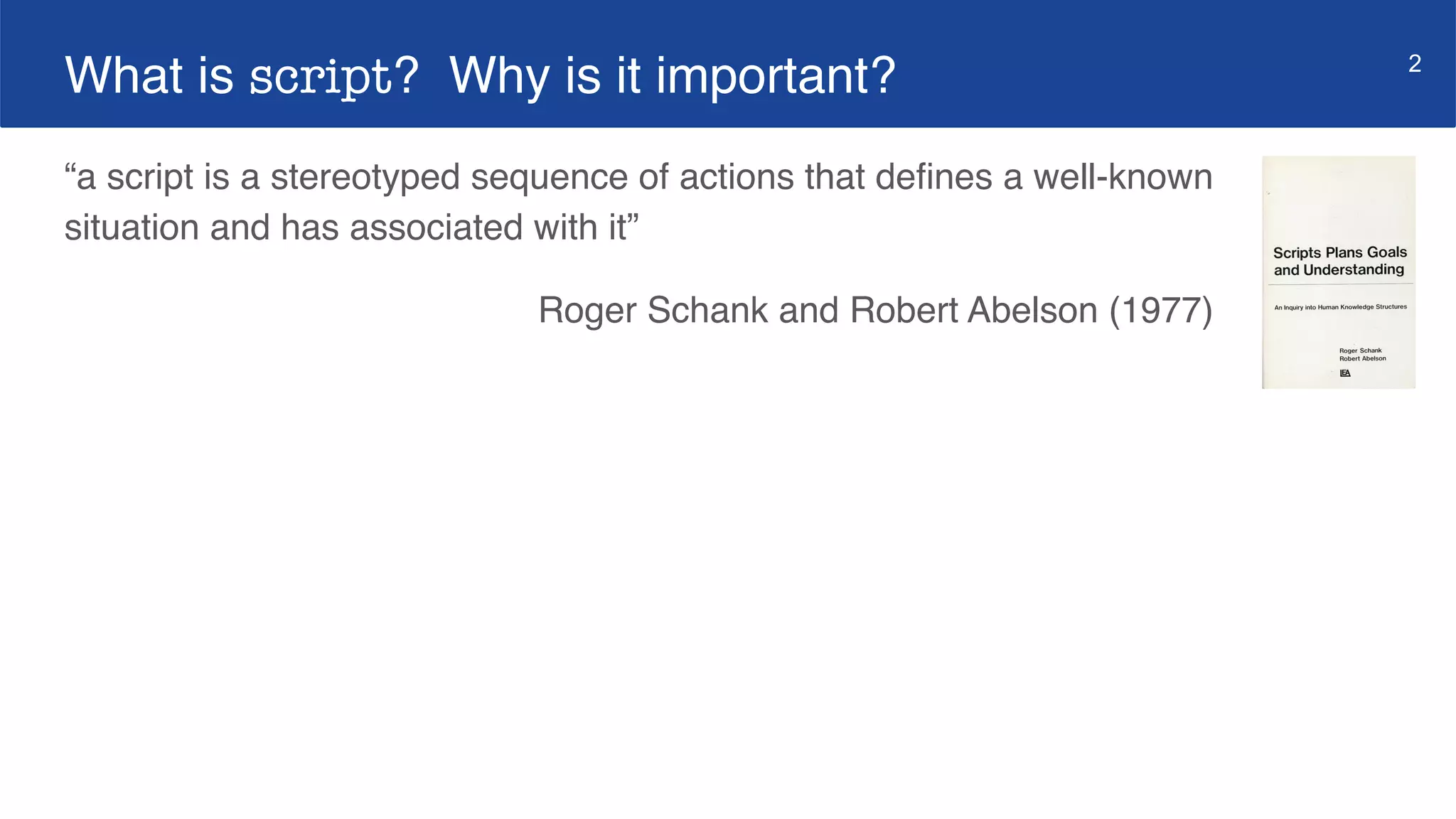 What is script? Why is it important?

2

“a script is a stereotyped sequence of actions that defines a well-known situation and has associated with it”

Roger Schank and Robert Abelson (1977)

Scripts Plans Goals and Understanding

An Inquiry into Human Knowledge Structures

Roger Schank
Robert Abelson

LEA